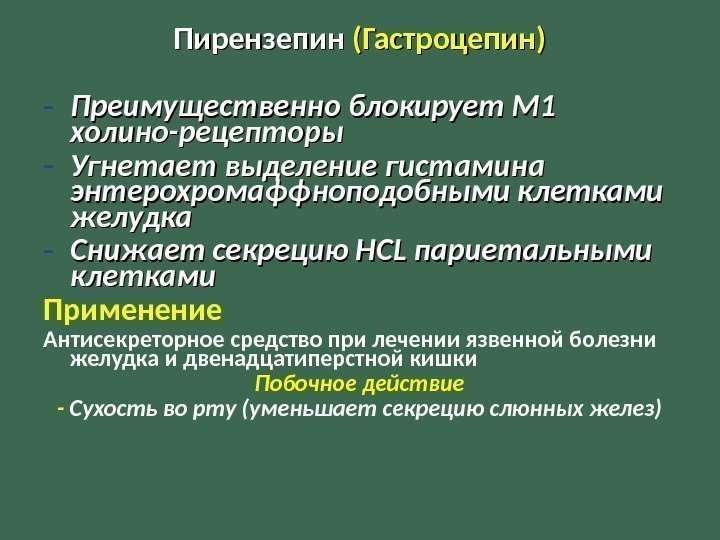 Пирензепин (Гастроцепин)

- Преимущественно блокирует М1 холино-рецепторы
- Угнетает выделение гистамина энтерохромаффноподобными клетками желудка
- Снижает секрецию HCL париетальными клетками

Применение

Антисекреторное средство при лечении язвенной болезни желудка и двенадцатиперстной кишки

Побочное действие

- Сухость во рту (уменьшает секрецию слюнных желез)